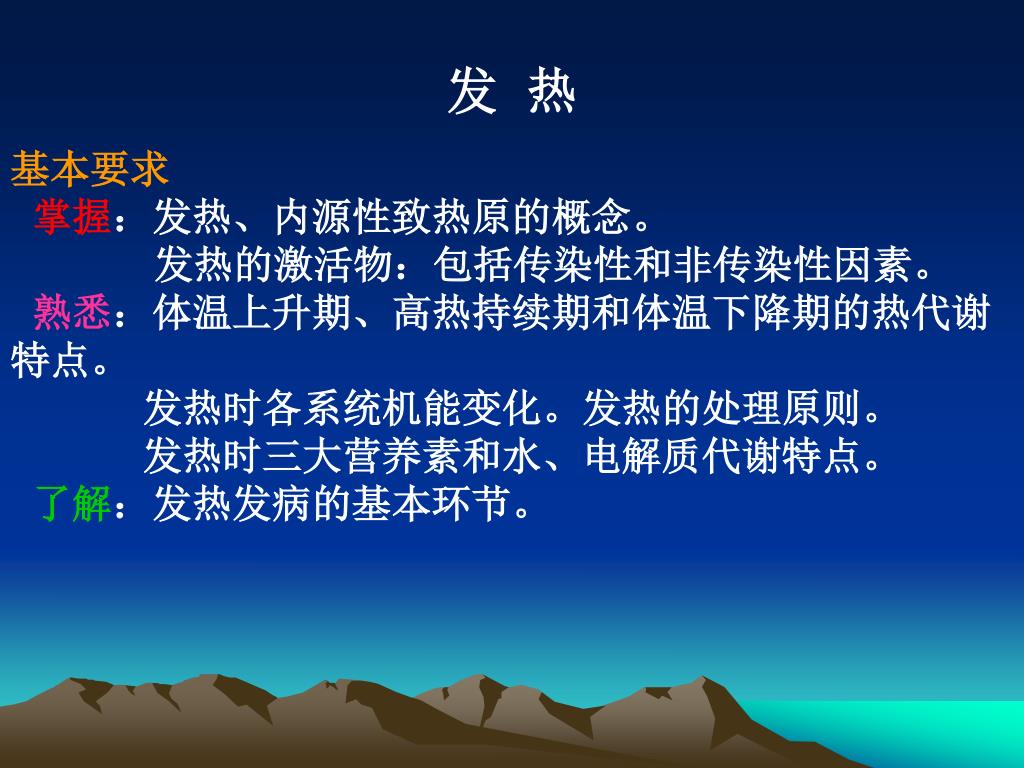 发 热

基本要求

掌握：发热、内源性致热原的概念。

发热的激活物：包括传染性和非传染性因素。

熟悉：体温上升期、高热持续期和体温下降期的热代谢特点。

发热时各系统机能变化。发热的处理原则。

发热时三大营养素和水、电解质代谢特点。

了解：发热发病的基本环节。